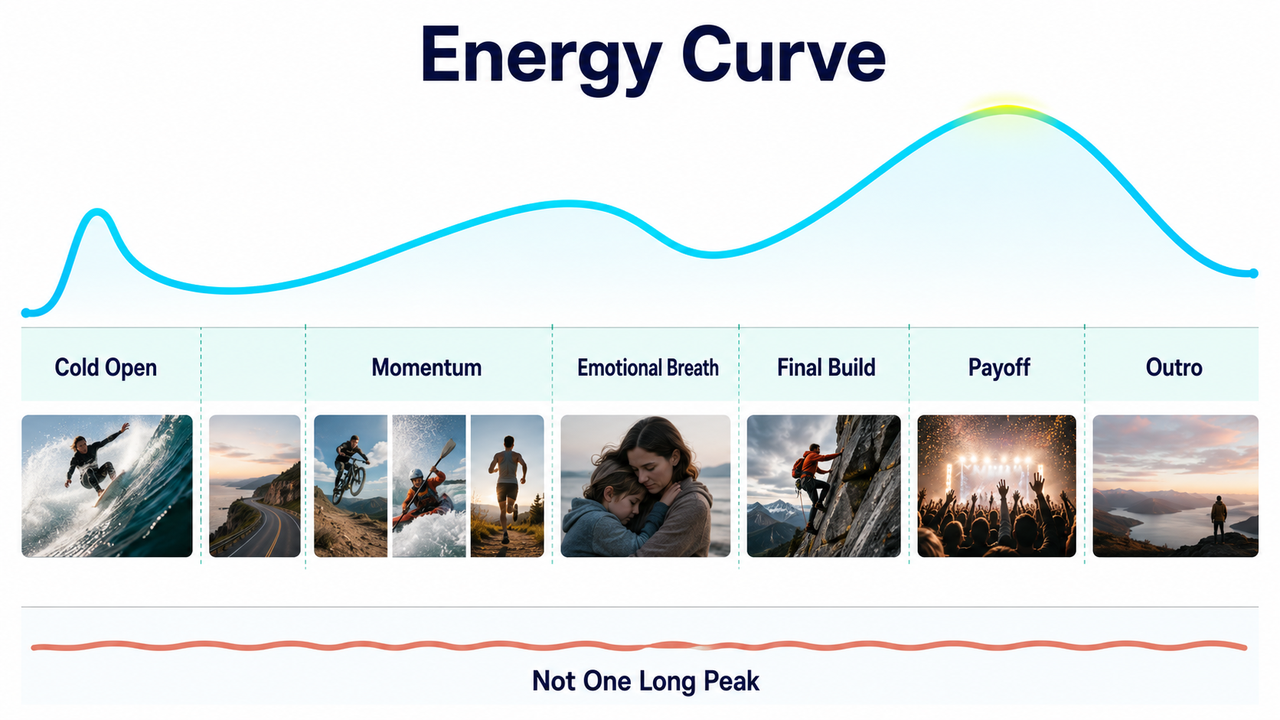 Energy Curve

Cold Open

Momentum

Emotional Breath

Final Build

Payoff

Outro

Not One Long Peak